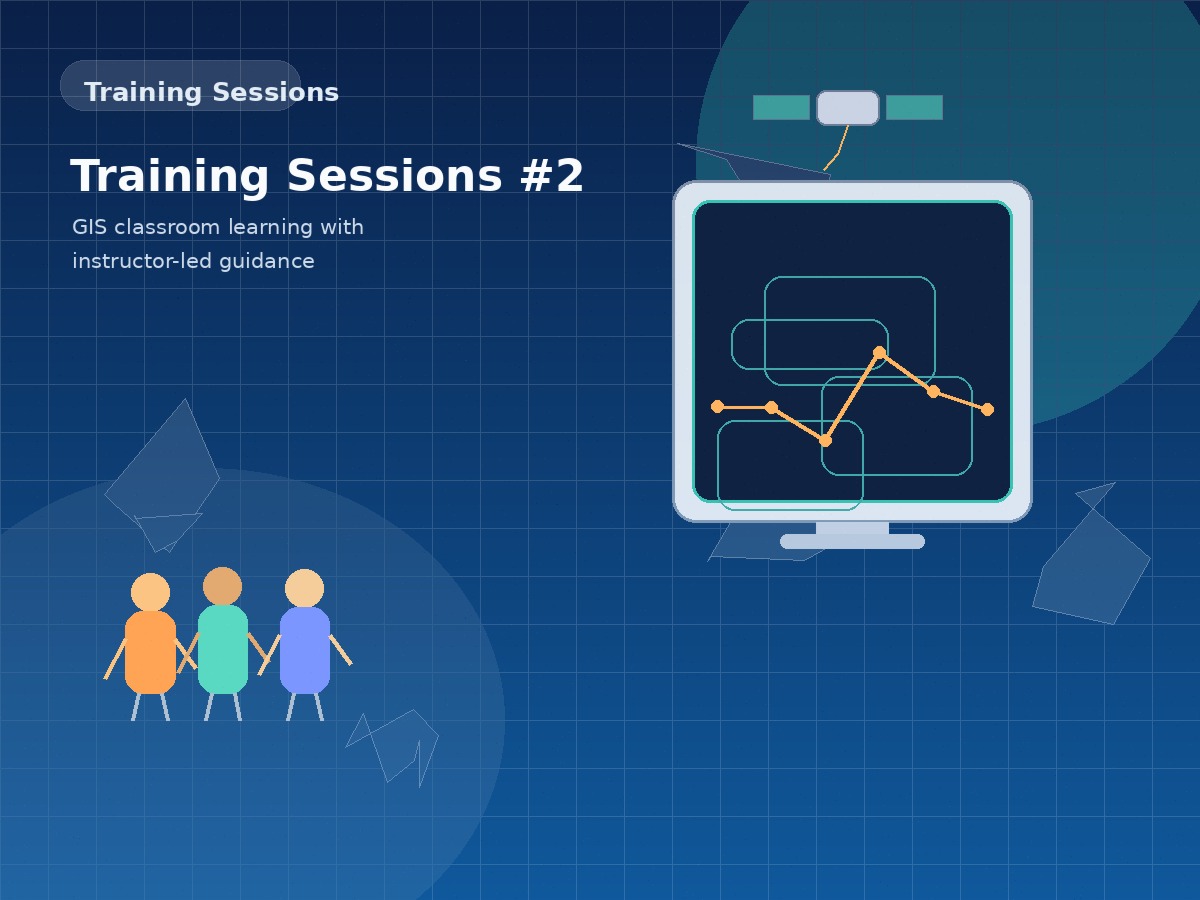 Training Sessions

Training Sessions #2

GIS classroom learning with instructor-led guidance